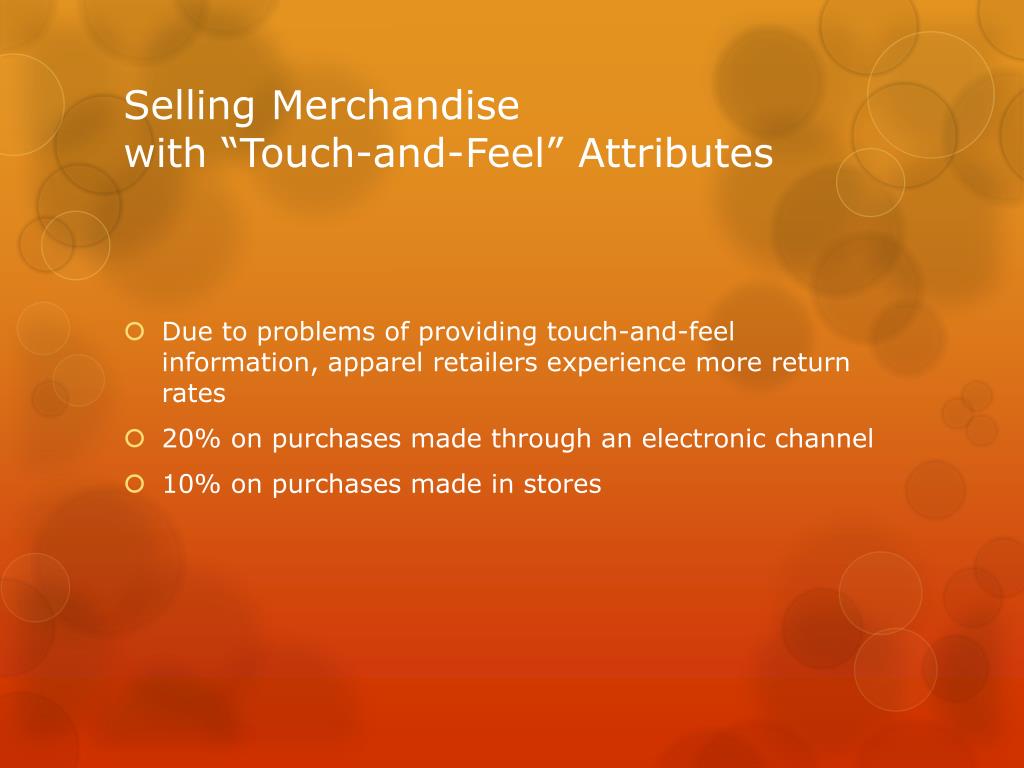 Selling Merchandise
with “Touch-and-Feel” Attributes

Due to problems of providing touch-and-feel information, apparel retailers experience more return rates

20% on purchases made through an electronic channel

10% on purchases made in stores